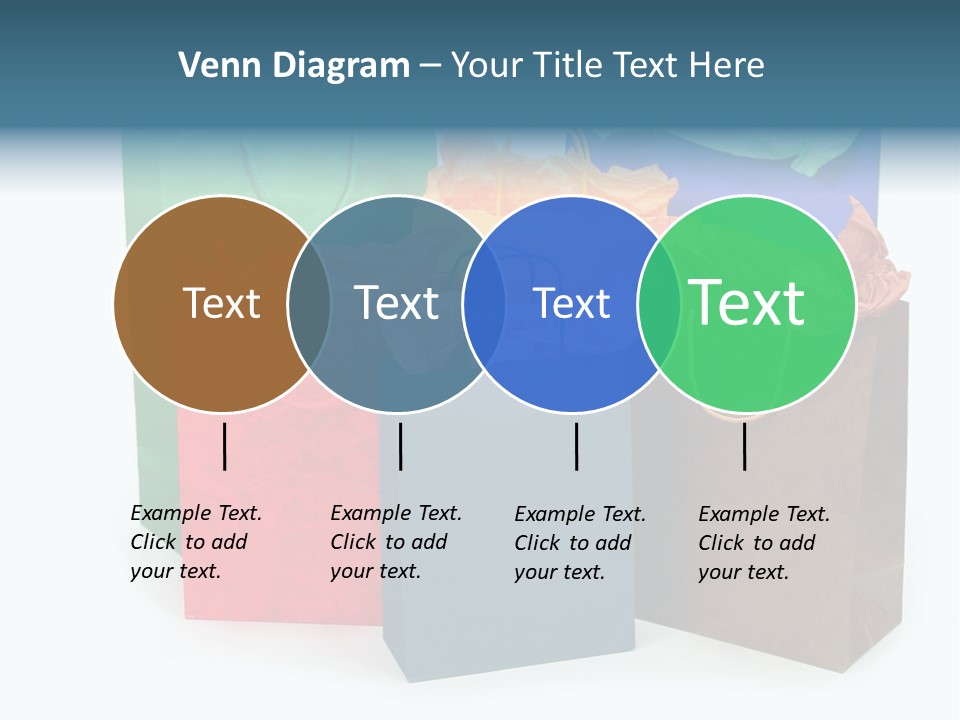 Venn Diagram – Your Title Text Here

Text

Text

Text

Text

Example Text. Click to add your text.

Example Text. Click to add your text.

Example Text. Click to add your text.

Example Text. Click to add your text.